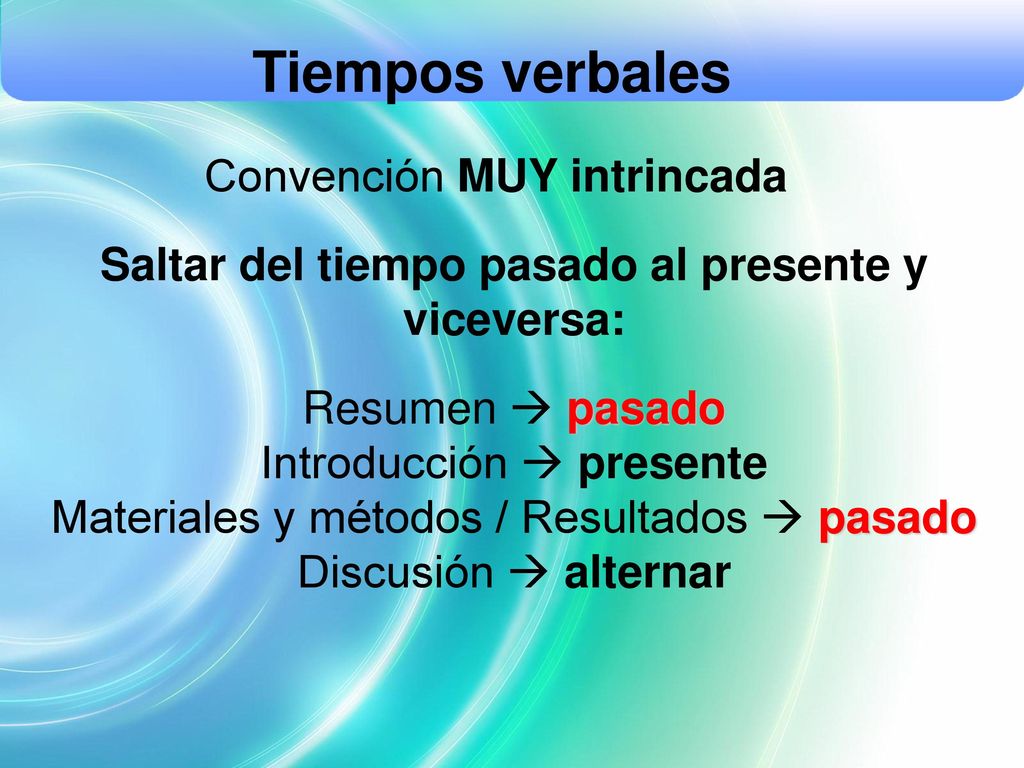 Tiempos verbales

Convención MUY intrincada

Saltar del tiempo pasado al presente y viceversa:

Resumen → pasado
Introducción → presente
Materiales y métodos / Resultados → pasado
Discusión → alternar